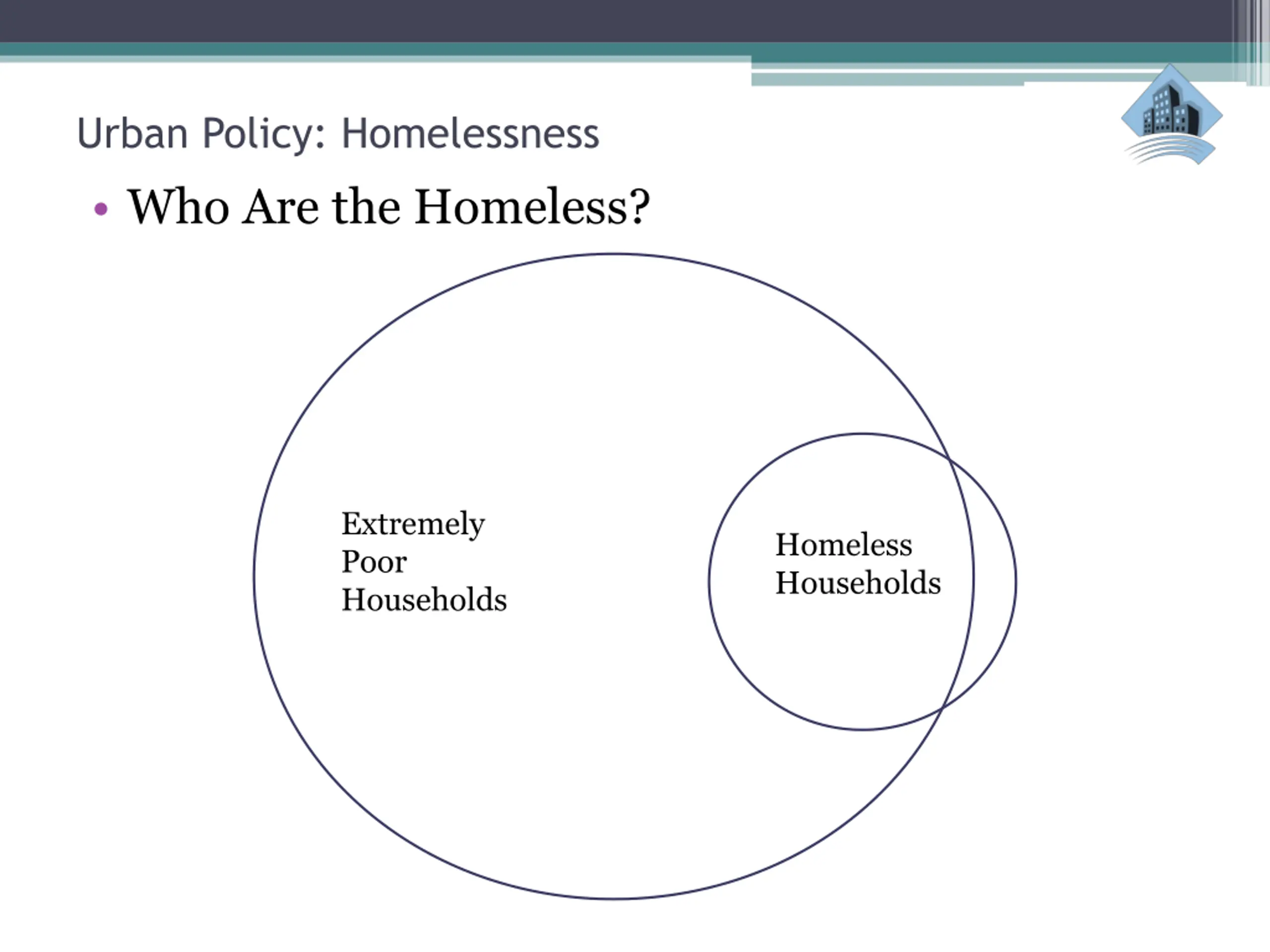 Urban Policy: Homelessness

• Who Are the Homeless?

Extremely Poor Households

Homeless Households